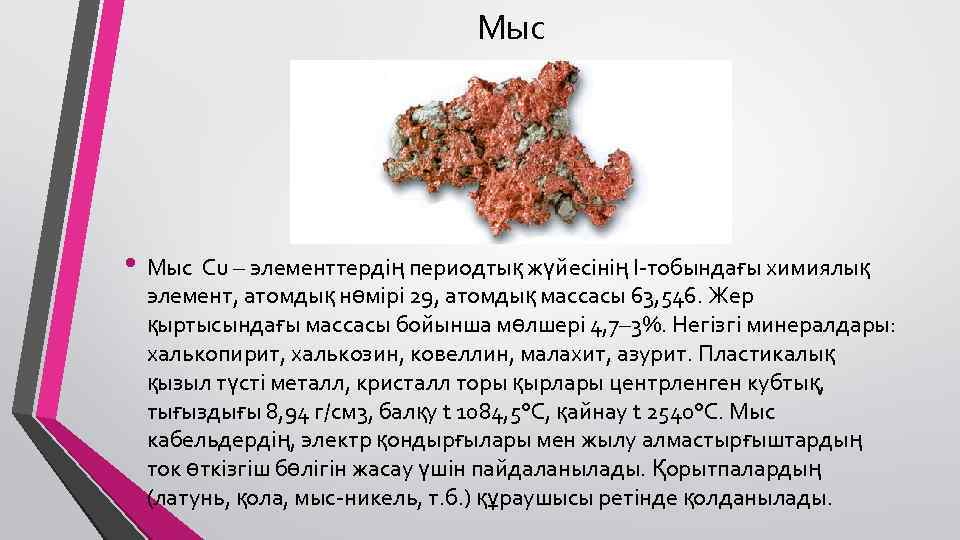 Мыс

• Мыс Cu – элементтердің периодтық жүйесінің I-тобындағы химиялық элемент, атомдық нөмірі 29, атомдық массасы 63,546. Жер қыртысындағы массасы бойынша мөлшері 4,7–3%. Негізгі минералдары: халькопирит, халькозин, ковеллин, малахит, азурит. Пластикалық қызыл түсті металл, кристалл торы қырлары центрленген кубтық, тығыздығы 8,94 г/см3, балқу t 1084,5°С, қайнау t 2540°С. Мыс кабельдердің, электр қондырғылары мен жылу алмастырғыштардың ток өткізгіш бөлігін жасау үшін пайдаланылады. Қорытпалардың (латунь, қола, мыс-никель, т.б.) құраушысы ретінде қолданылады.